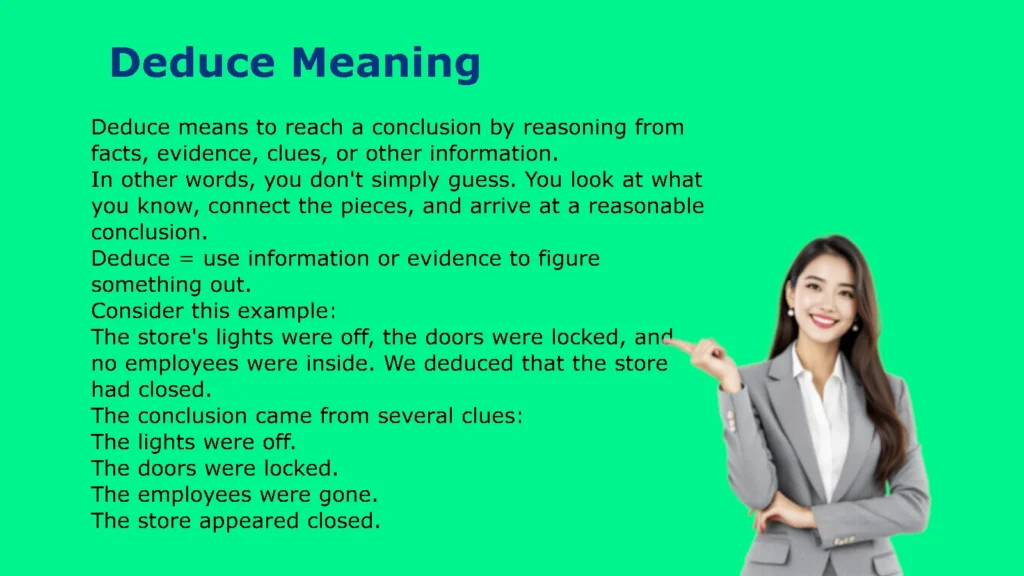 Deduce Meaning

Deduce means to reach a conclusion by reasoning from facts, evidence, clues, or other information.
In other words, you don't simply guess. You look at what you know, connect the pieces, and arrive at a reasonable conclusion.
Deduce = use information or evidence to figure something out.
Consider this example:
The store's lights were off, the doors were locked, and no employees were inside. We deduced that the store had closed.
The conclusion came from several clues:
The lights were off.
The doors were locked.
The employees were gone.
The store appeared closed.